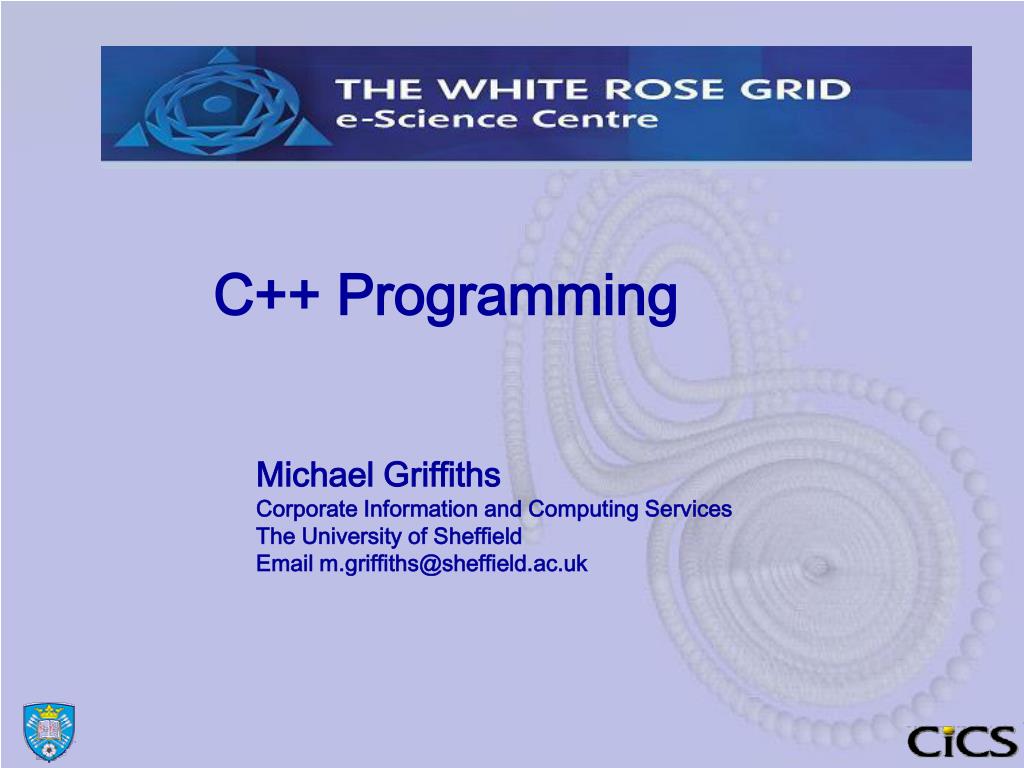 THE WHITE ROSE GRID
e-Science Centre

C++ Programming

Michael Griffiths
Corporate Information and Computing Services
The University of Sheffield
Email m.griffiths@sheffield.ac.uk

CiCS